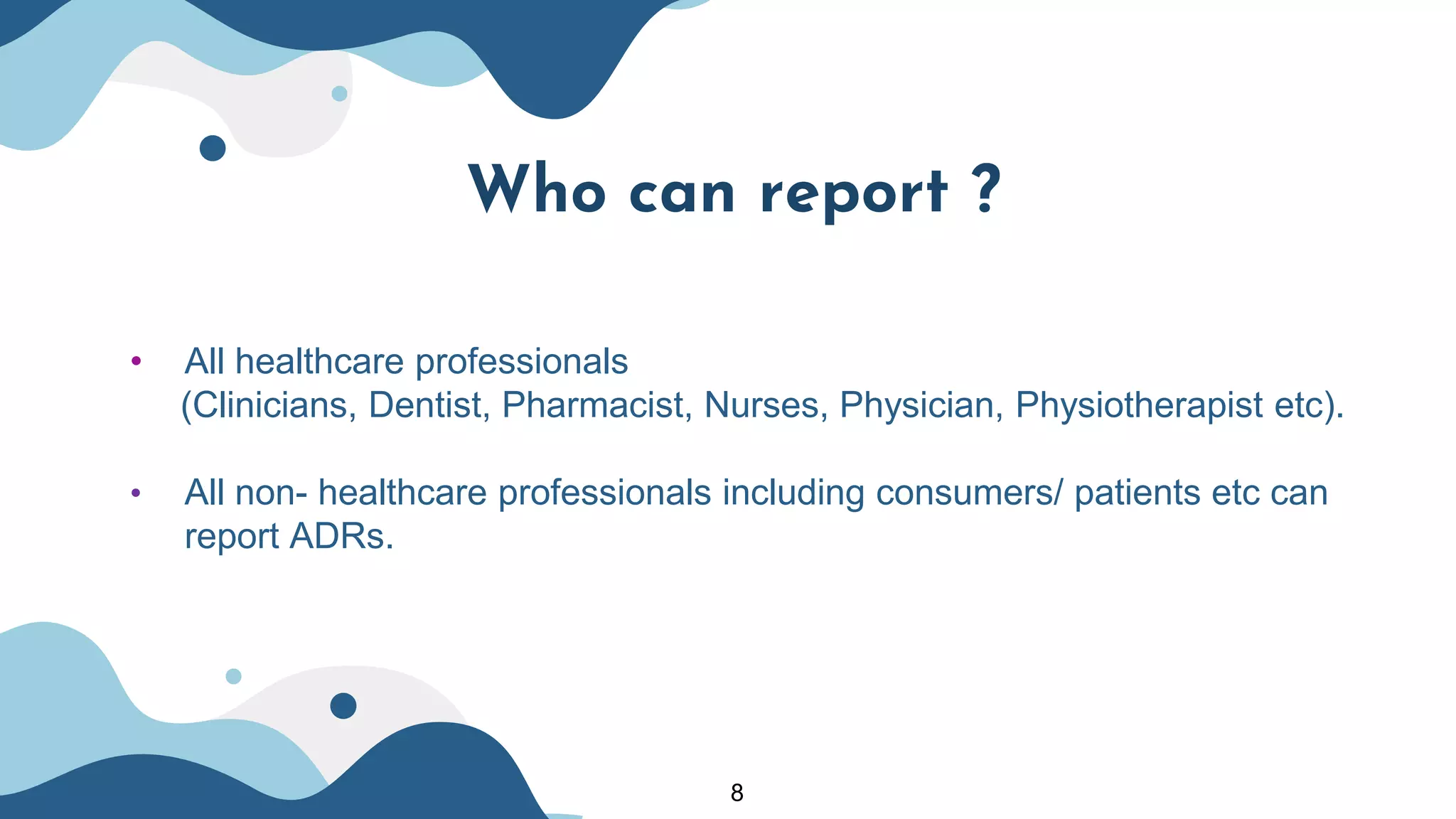 Who can report ?

• All healthcare professionals (Clinicians, Dentist, Pharmacist, Nurses, Physician, Physiotherapist etc).

• All non- healthcare professionals including consumers/ patients etc can report ADRs.

8